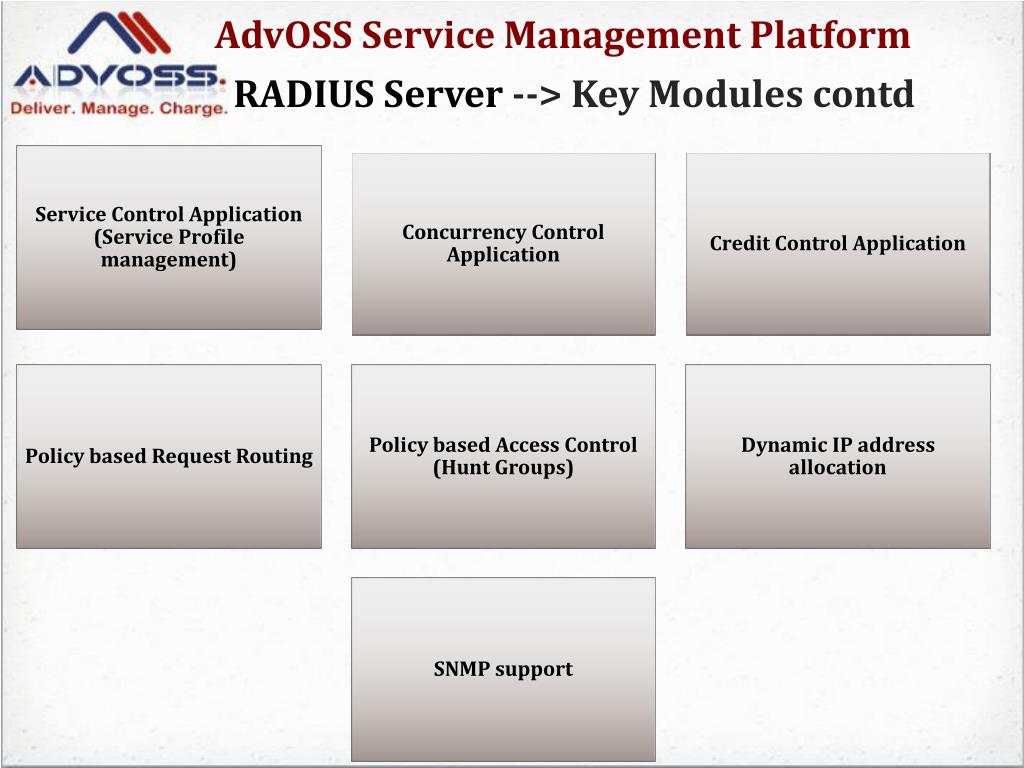 ADVOSS.
Deliver. Manage. Charge.

AdvOSS Service Management Platform

RADIUS Server --> Key Modules contd

Service Control Application (Service Profile management)

Concurrency Control Application

Credit Control Application

Policy based Request Routing

Policy based Access Control (Hunt Groups)

Dynamic IP address allocation

SNMP support